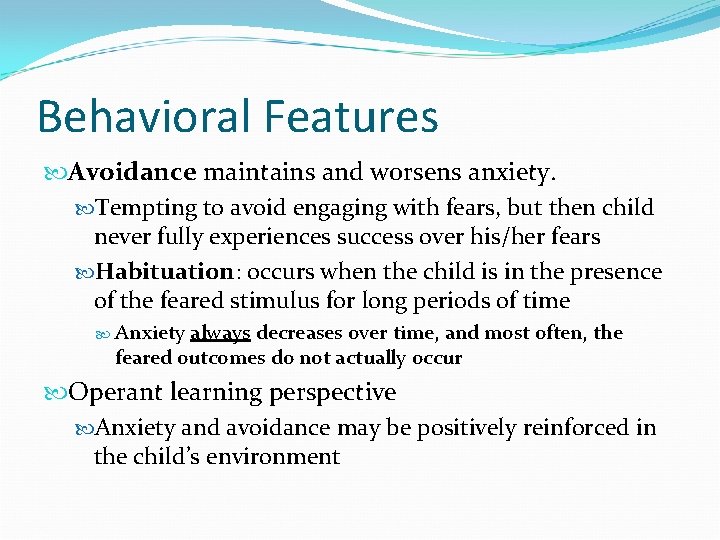 Behavioral Features

Avoidance maintains and worsens anxiety.

Tempting to avoid engaging with fears, but then child never fully experiences success over his/her fears

Habituation: occurs when the child is in the presence of the feared stimulus for long periods of time

Anxiety always decreases over time, and most often, the feared outcomes do not actually occur

Operant learning perspective

Anxiety and avoidance may be positively reinforced in the child's environment